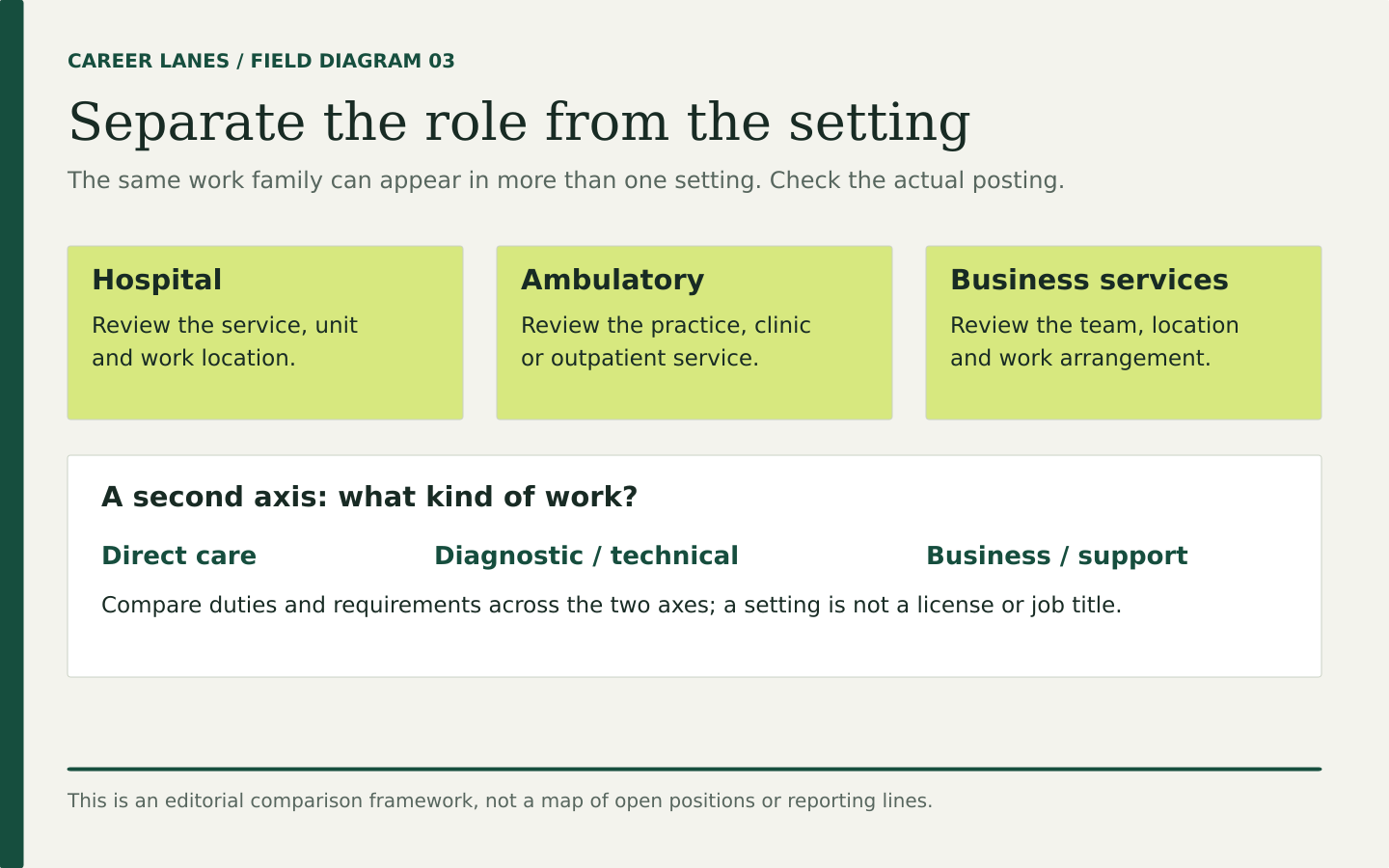 CAREER LANES / FIELD DIAGRAM 03

Separate the role from the setting

The same work family can appear in more than one setting. Check the actual posting.

Hospital
Review the service, unit and work location.

Ambulatory
Review the practice, clinic or outpatient service.

Business services
Review the team, location and work arrangement.

A second axis: what kind of work?

Direct care

Diagnostic / technical

Business / support

Compare duties and requirements across the two axes; a setting is not a license or job title.

This is an editorial comparison framework, not a map of open positions or reporting lines.